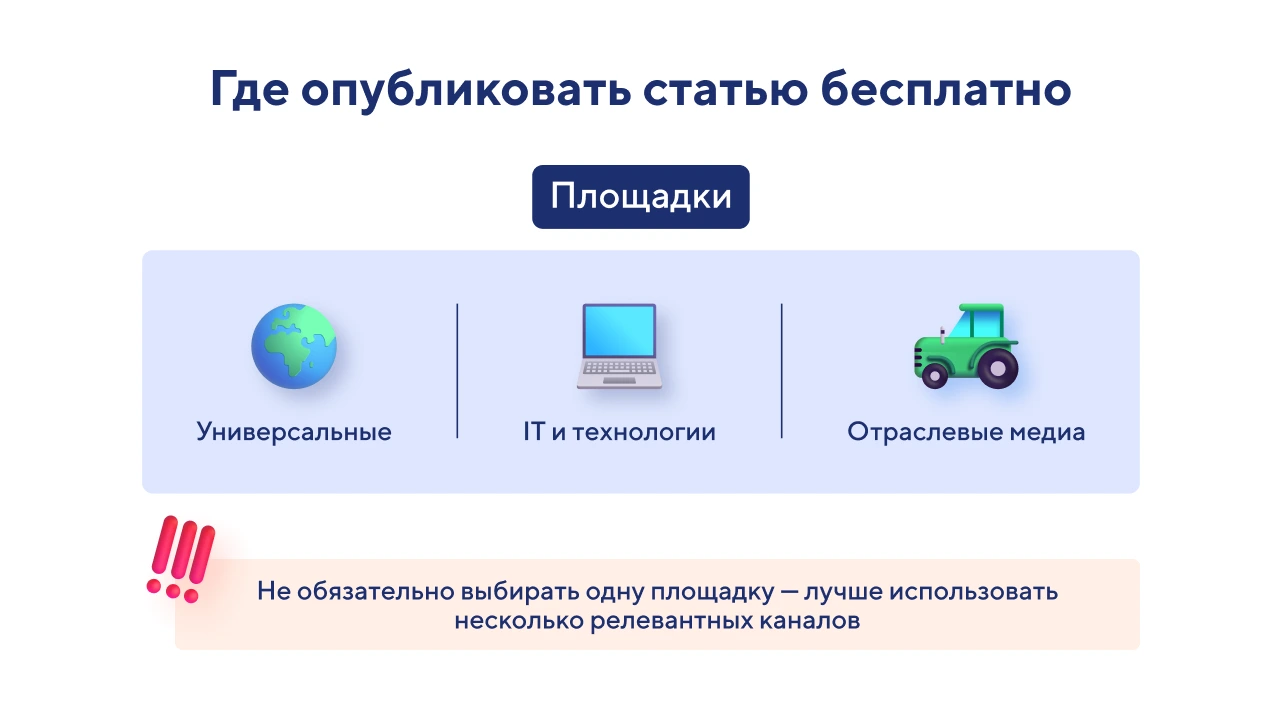 Где опубликовать статью бесплатно

Площадки

Универсальные

IT и технологии

Отраслевые медиа

Не обязательно выбирать одну площадку — лучше использовать несколько релевантных каналов